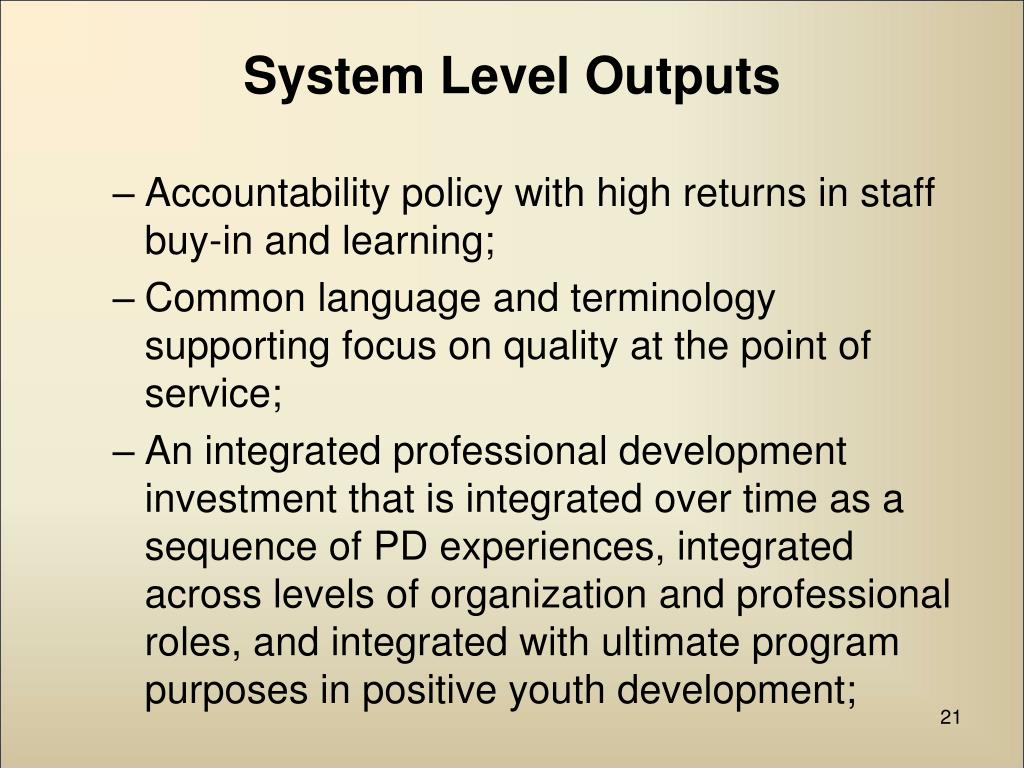 System Level Outputs

– Accountability policy with high returns in staff buy-in and learning;

– Common language and terminology supporting focus on quality at the point of service;

– An integrated professional development investment that is integrated over time as a sequence of PD experiences, integrated across levels of organization and professional roles, and integrated with ultimate program purposes in positive youth development;

21